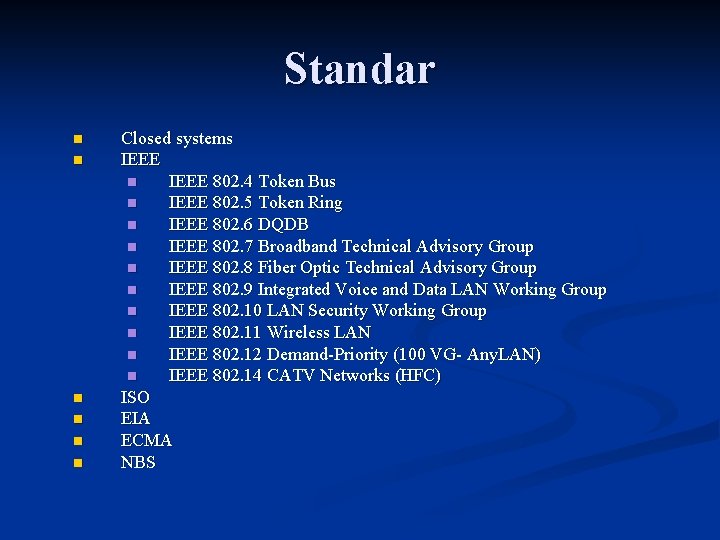 Standar

- Closed systems
- IEEE
  - IEEE 802.4 Token Bus
  - IEEE 802.5 Token Ring
  - IEEE 802.6 DQDB
  - IEEE 802.7 Broadband Technical Advisory Group
  - IEEE 802.8 Fiber Optic Technical Advisory Group
  - IEEE 802.9 Integrated Voice and Data LAN Working Group
  - IEEE 802.10 LAN Security Working Group
  - IEEE 802.11 Wireless LAN
  - IEEE 802.12 Demand-Priority (100 VG- AnyLAN)
  - IEEE 802.14 CATV Networks (HFC)
- ISO
- EIA
- ECMA
- NBS